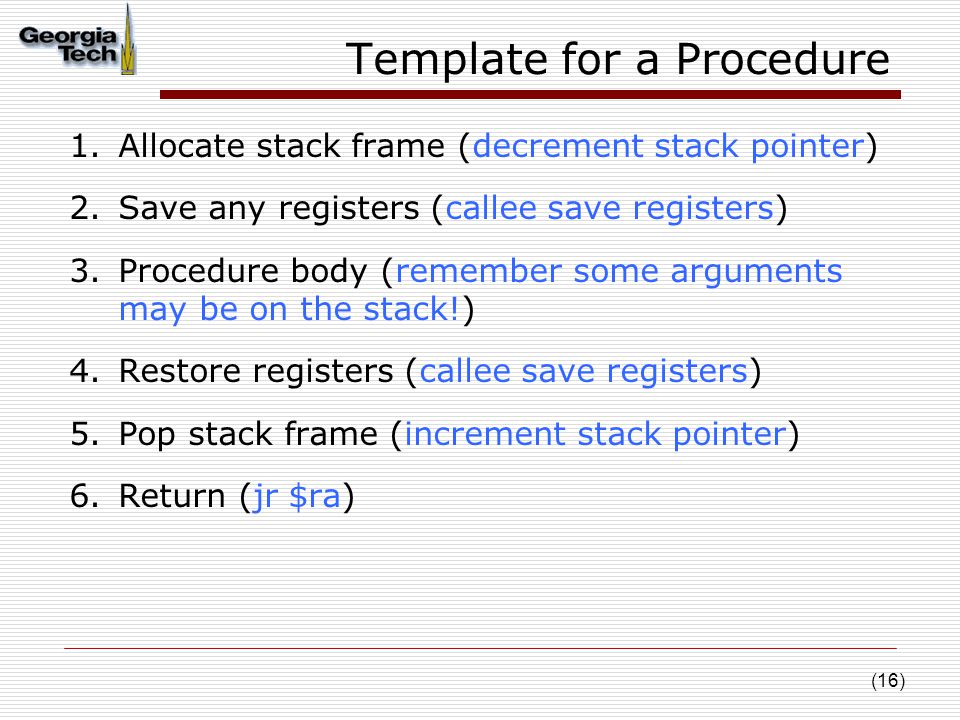 Georgia Tech

Template for a Procedure

1. Allocate stack frame (decrement stack pointer)
2. Save any registers (callee save registers)
3. Procedure body (remember some arguments may be on the stack!)
4. Restore registers (callee save registers)
5. Pop stack frame (increment stack pointer)
6. Return (jr \$ra)

(16)